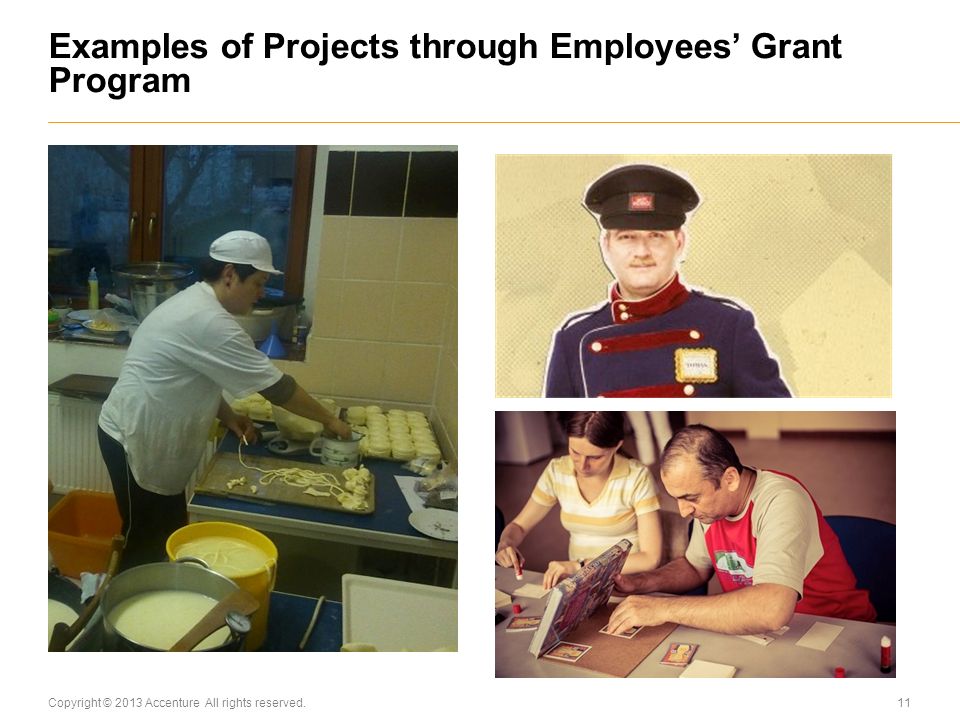 Examples of Projects through Employees' Grant Program

Copyright © 2013 Accenture All rights reserved.

11